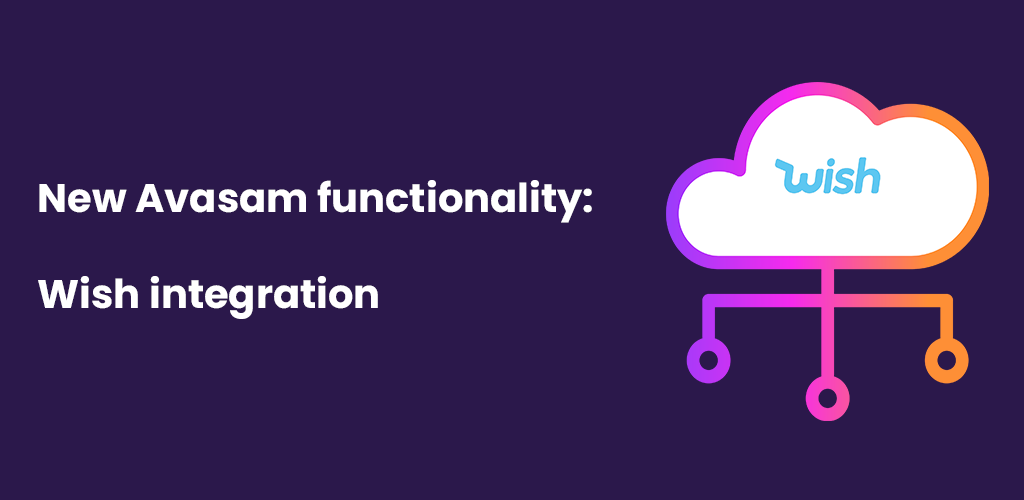 New Avasam functionality:

Wish integration

wish